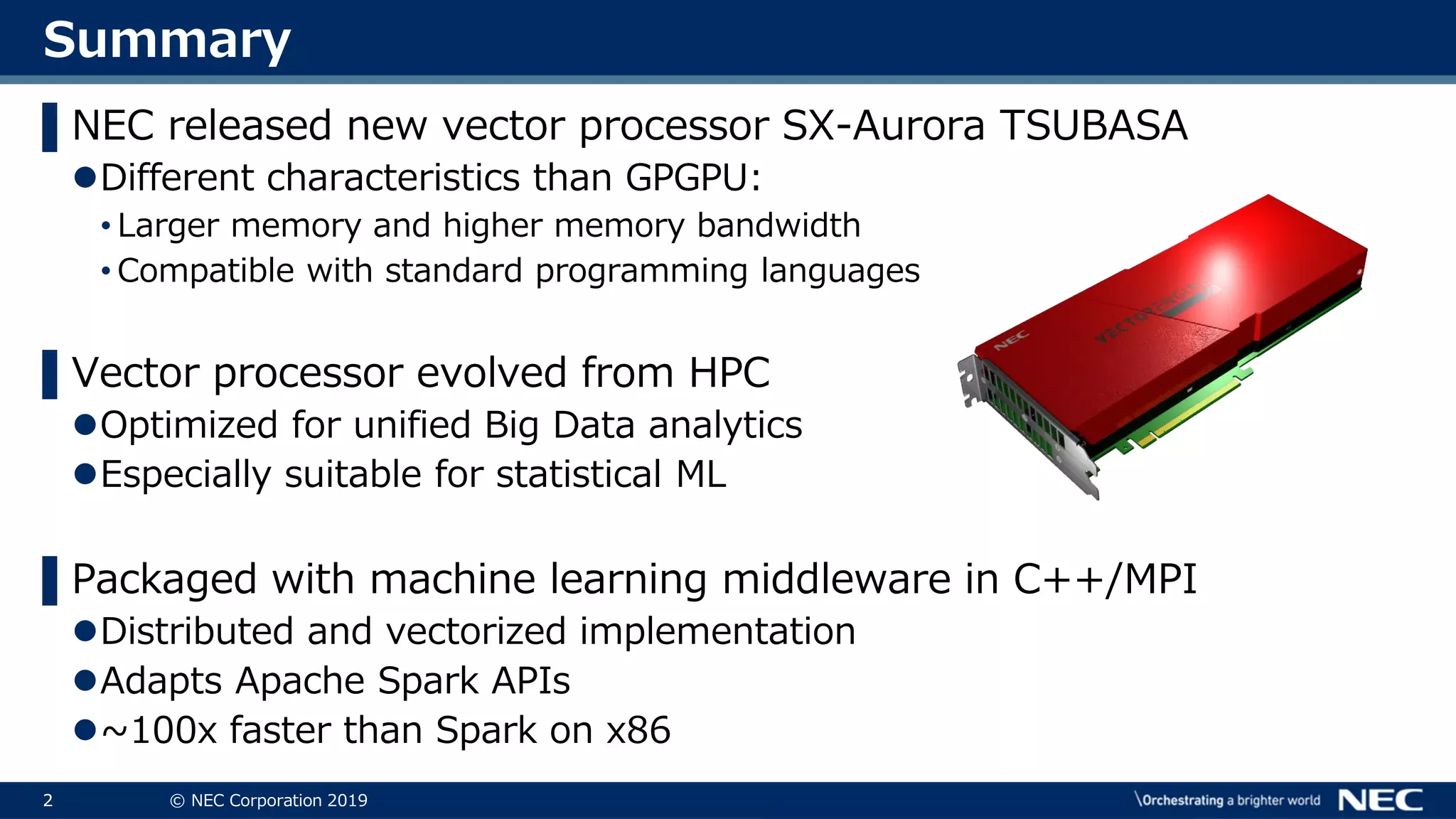 Summary

NEC released new vector processor SX-Aurora TSUBASA

●Different characteristics than GPGPU:

• Larger memory and higher memory bandwidth

• Compatible with standard programming languages

NEC

VECTOR ENGINE

Vector processor evolved from HPC

●Optimized for unified Big Data analytics

●Especially suitable for statistical ML

Packaged with machine learning middleware in C++/MPI

●Distributed and vectorized implementation

●Adapts Apache Spark APIs

●~100x faster than Spark on x86

2 © NEC Corporation 2019 \Orchestrating a brighter world NEC